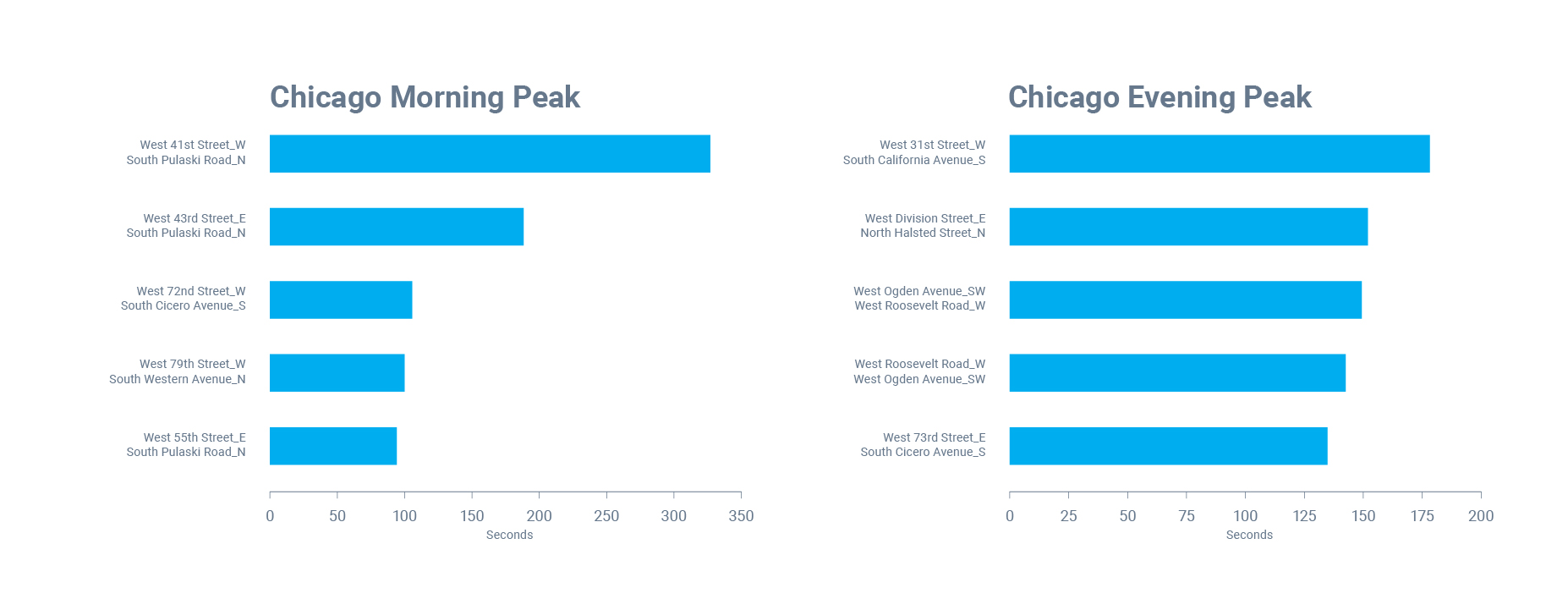 Chicago Morning Peak

West 41st Street_W
South Pulaski Road_N

West 43rd Street_E
South Pulaski Road_N

West 72nd Street_W
South Cicero Avenue_S

West 79th Street_W
South Western Avenue_N

West 55th Street_E
South Pulaski Road_N

0 50 100 150 200 250 300 350
Seconds

Chicago Evening Peak

West 31st Street_W
South California Avenue_S

West Division Street_E
North Halsted Street_N

West Ogden Avenue_SW
West Roosevelt Road_W

West Roosevelt Road_W
West Ogden Avenue_SW

West 73rd Street_E
South Cicero Avenue_S

0 25 50 75 100 125 150 175 200
Seconds